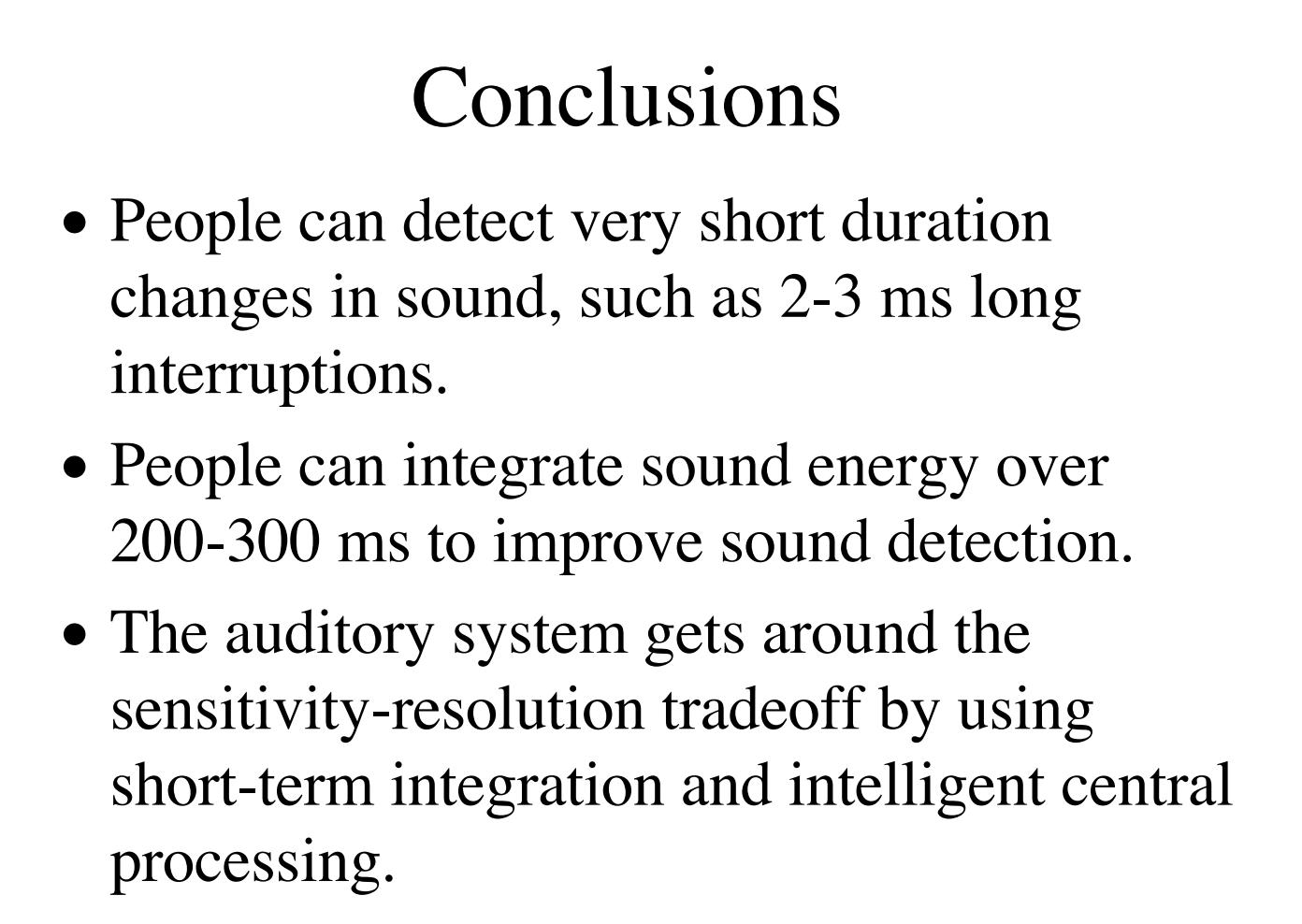 Conclusions

• People can detect very short duration changes in sound, such as 2-3 ms long interruptions.

• People can integrate sound energy over 200-300 ms to improve sound detection.

• The auditory system gets around the sensitivity-resolution tradeoff by using short-term integration and intelligent central processing.